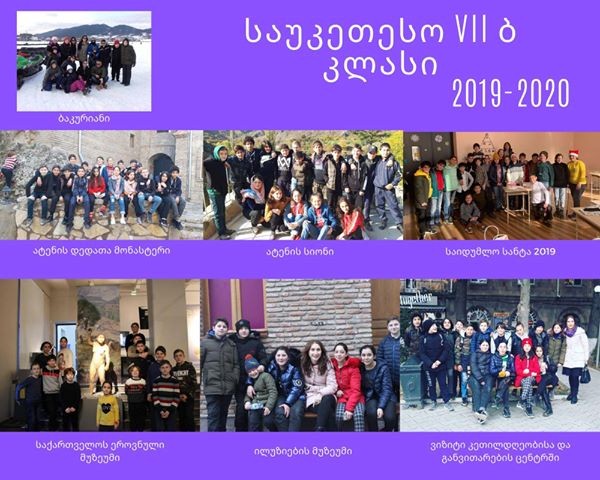 საუკეთესო VII ბ კლასი
2019-2020

ბაკურიანი

ატენის დედათა მონასტერი

ატენის სიონი

საიდუმლო სანტა 2019

საქართველოს ეროვნული მუზეუმი

ილუზიების მუზეუმი

ვიზიტი კეთილდღეობისა და განვითარების ცენტრში